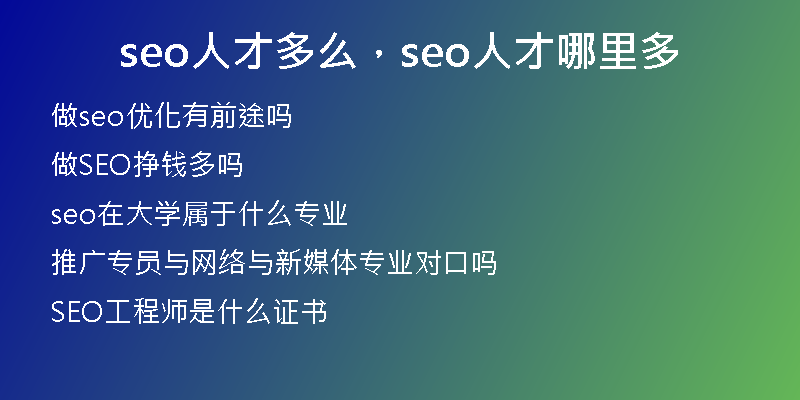 seo人才多么，seo人才哪里多

做seo优化有前途吗

做SEO挣钱多吗

seo在大学属于什么专业

推广专员与网络与新媒体专业对口吗

SEO工程师是什么证书